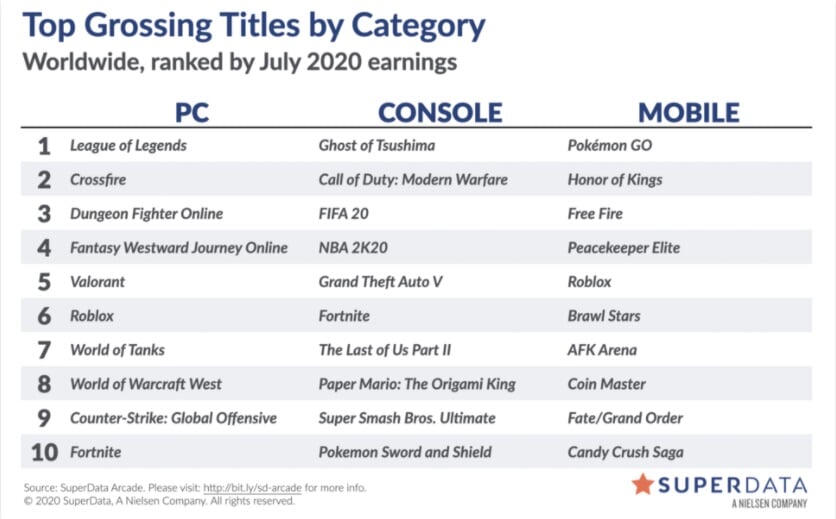 Top Grossing Titles by Category
Worldwide, ranked by July 2020 earnings

| | PC | CONSOLE | MOBILE |
|---|---|---|---|
| 1 | League of Legends | Ghost of Tsushima | Pokémon GO |
| 2 | Crossfire | Call of Duty: Modern Warfare | Honor of Kings |
| 3 | Dungeon Fighter Online | FIFA 20 | Free Fire |
| 4 | Fantasy Westward Journey Online | NBA 2K20 | Peacekeeper Elite |
| 5 | Valorant | Grand Theft Auto V | Roblox |
| 6 | Roblox | Fortnite | Brawl Stars |
| 7 | World of Tanks | The Last of Us Part II | AFK Arena |
| 8 | World of Warcraft West | Paper Mario: The Origami King | Coin Master |
| 9 | Counter-Strike: Global Offensive | Super Smash Bros. Ultimate | Fate/Grand Order |
| 10 | Fortnite | Pokemon Sword and Shield | Candy Crush Saga |

Source: SuperData Arcade. Please visit: http://bit.ly/sd-arcade for more info.
© 2020 SuperData, A Nielsen Company. All rights reserved.

SUPERDATA
A NIELSEN COMPANY